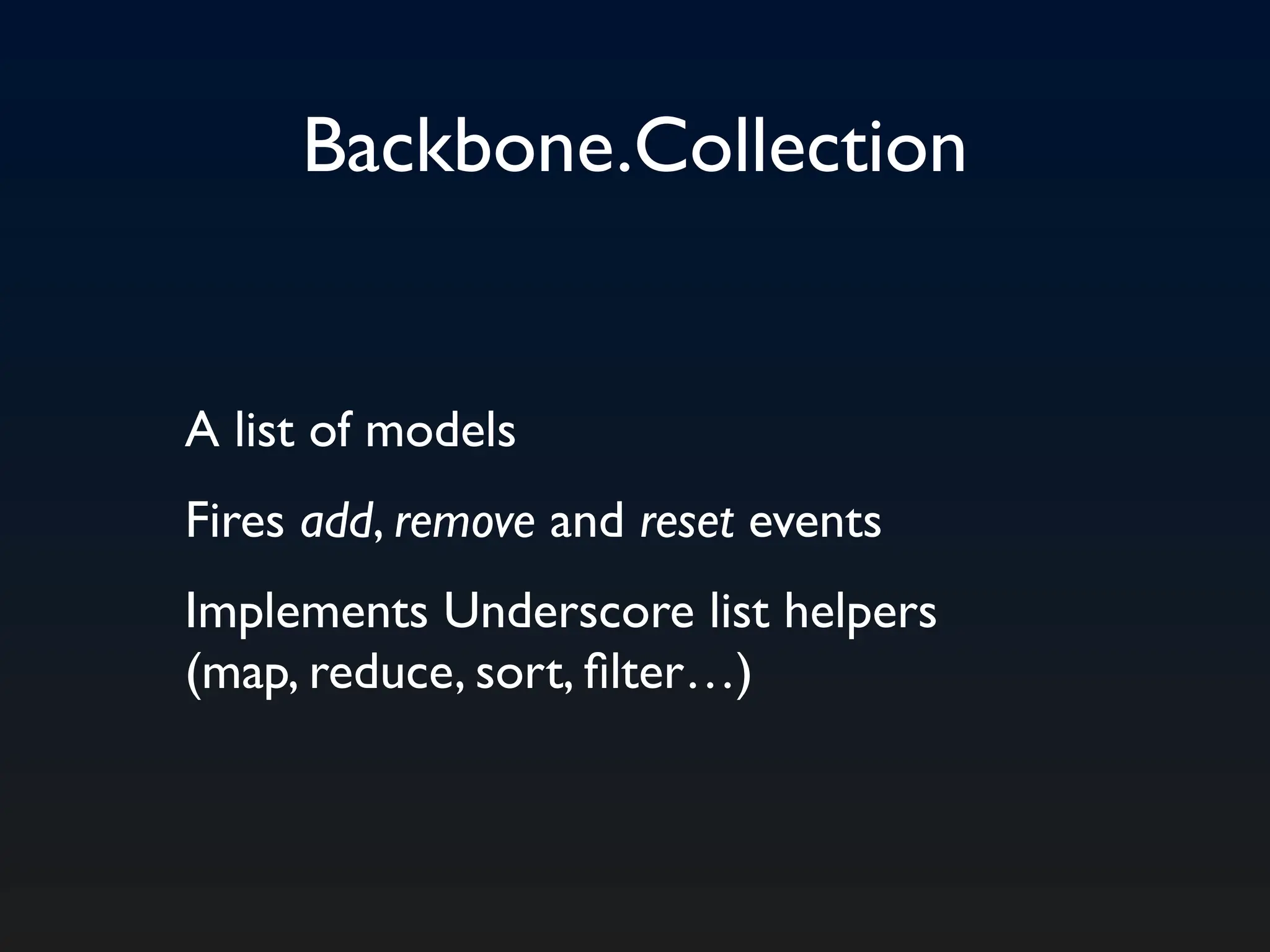 Backbone.Collection

A list of models

Fires add, remove and reset events

Implements Underscore list helpers (map, reduce, sort, filter…)